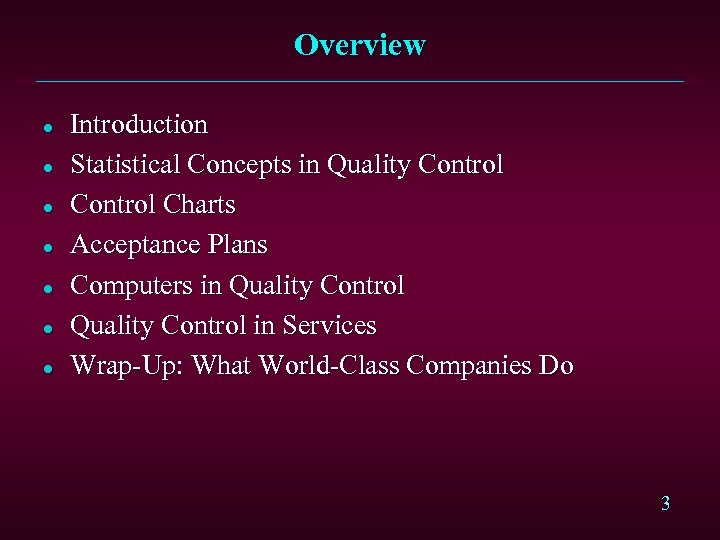 Overview

- Introduction
- Statistical Concepts in Quality Control
- Control Charts
- Acceptance Plans
- Computers in Quality Control
- Quality Control in Services
- Wrap-Up: What World-Class Companies Do

3